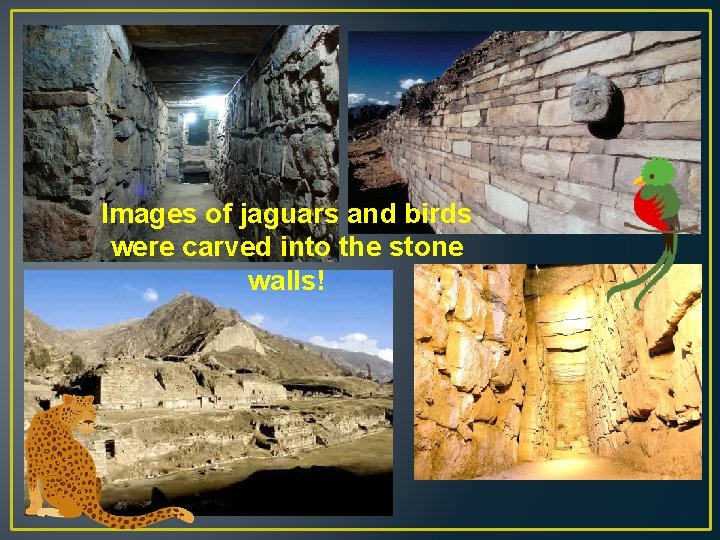 Images of jaguars and birds were carved into the stone walls!